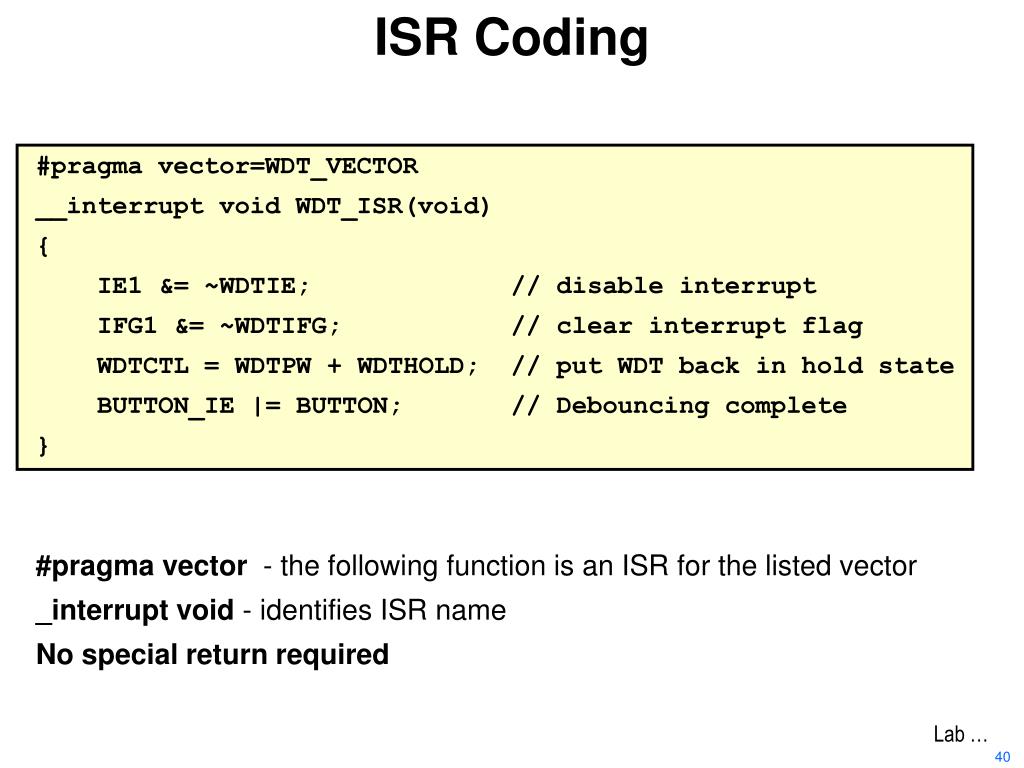 ISR Coding

#pragma vector=WDT_VECTOR
__interrupt void WDT_ISR(void)
{
IE1 &= ~WDTIE; // disable interrupt
IFG1 &= ~WDTIFG; // clear interrupt flag
WDTCTL = WDTPW + WDTHOLD; // put WDT back in hold state
BUTTON_IE |= BUTTON; // Debouncing complete
}

#pragma vector - the following function is an ISR for the listed vector

_interrupt void - identifies ISR name

No special return required

Lab …

40